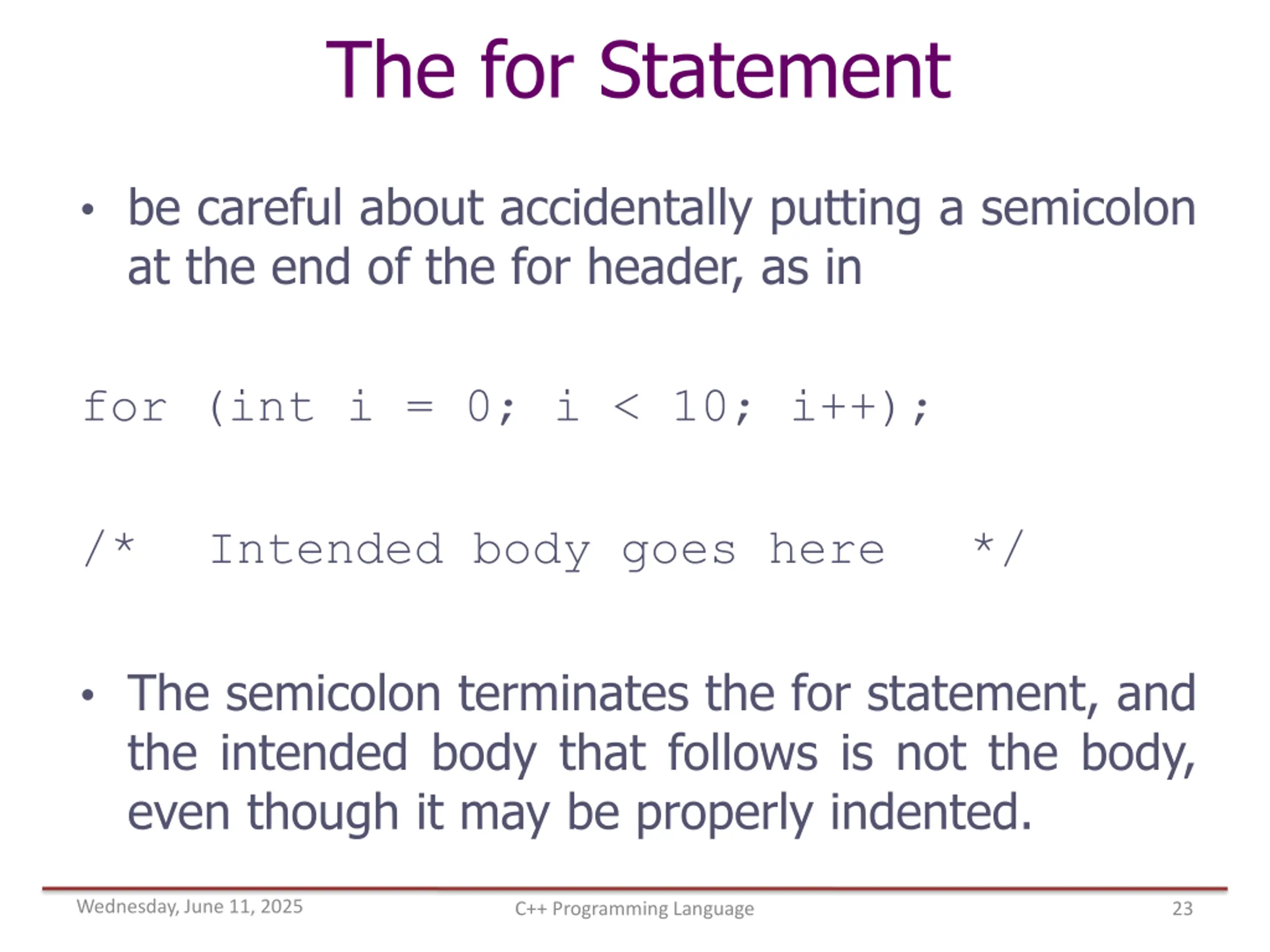 The for Statement

• be careful about accidentally putting a semicolon at the end of the for header, as in

for (int i = 0; i < 10; i++);

/* Intended body goes here */

• The semicolon terminates the for statement, and the intended body that follows is not the body, even though it may be properly indented.

Wednesday, June 11, 2025

C++ Programming Language

23